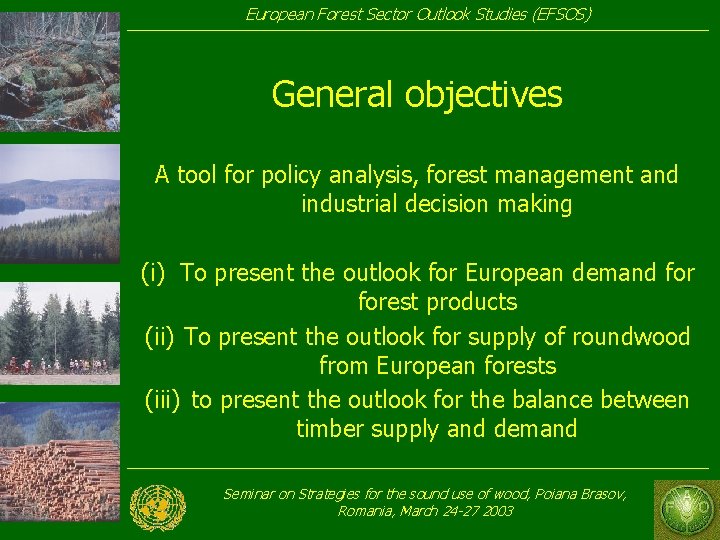 European Forest Sector Outlook Studies (EFSOS)

General objectives

A tool for policy analysis, forest management and industrial decision making

(i) To present the outlook for European demand for forest products

(ii) To present the outlook for supply of roundwood from European forests

(iii) to present the outlook for the balance between timber supply and demand

Seminar on Strategies for the sound use of wood, Poiana Brasov, Romania, March 24-27 2003

FAO